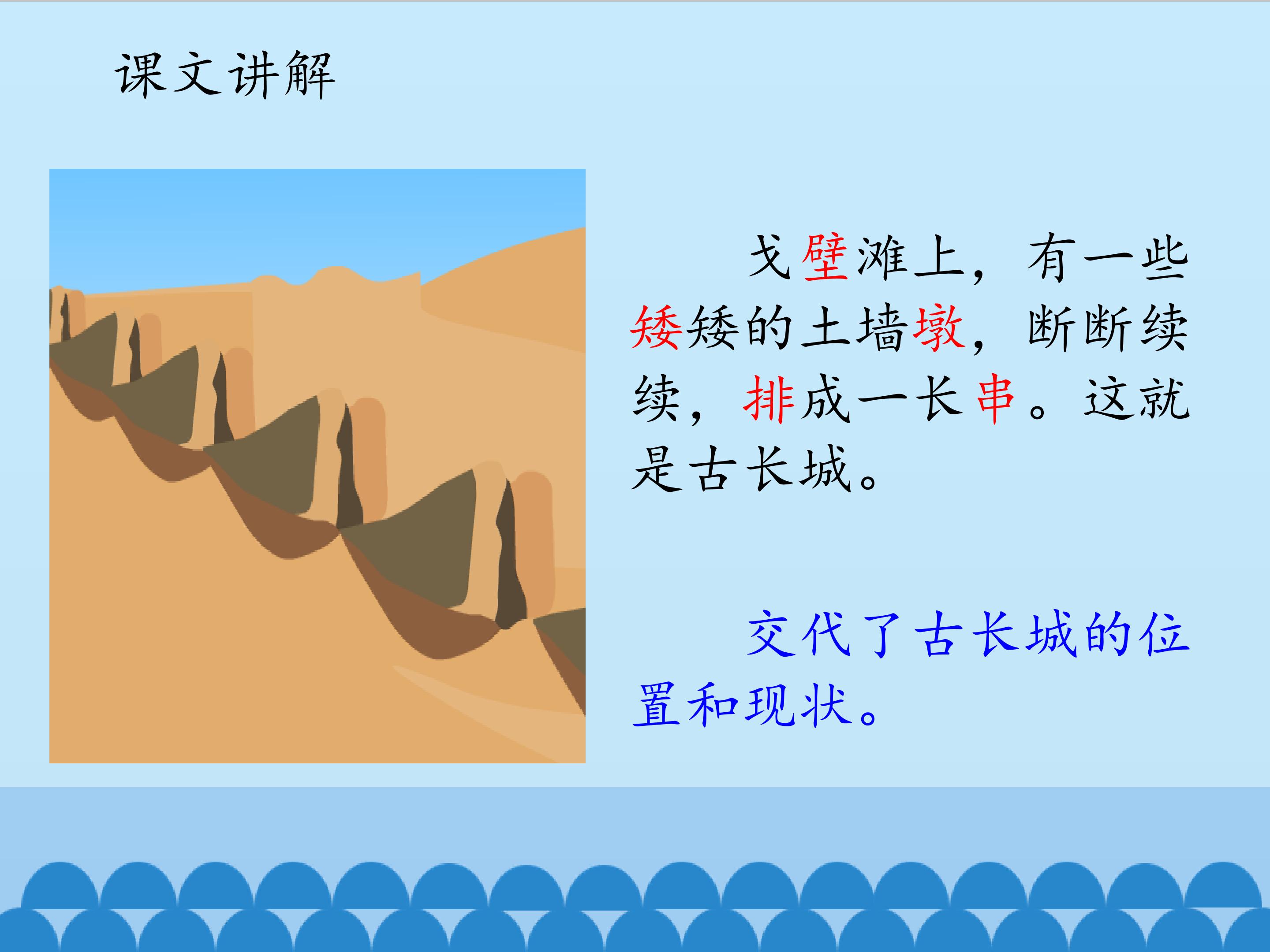 课文讲解

戈壁滩上，有一些矮矮的土墙墩，断断续续，排成一长串。这就是古长城。

交代了古长城的位置和现状。